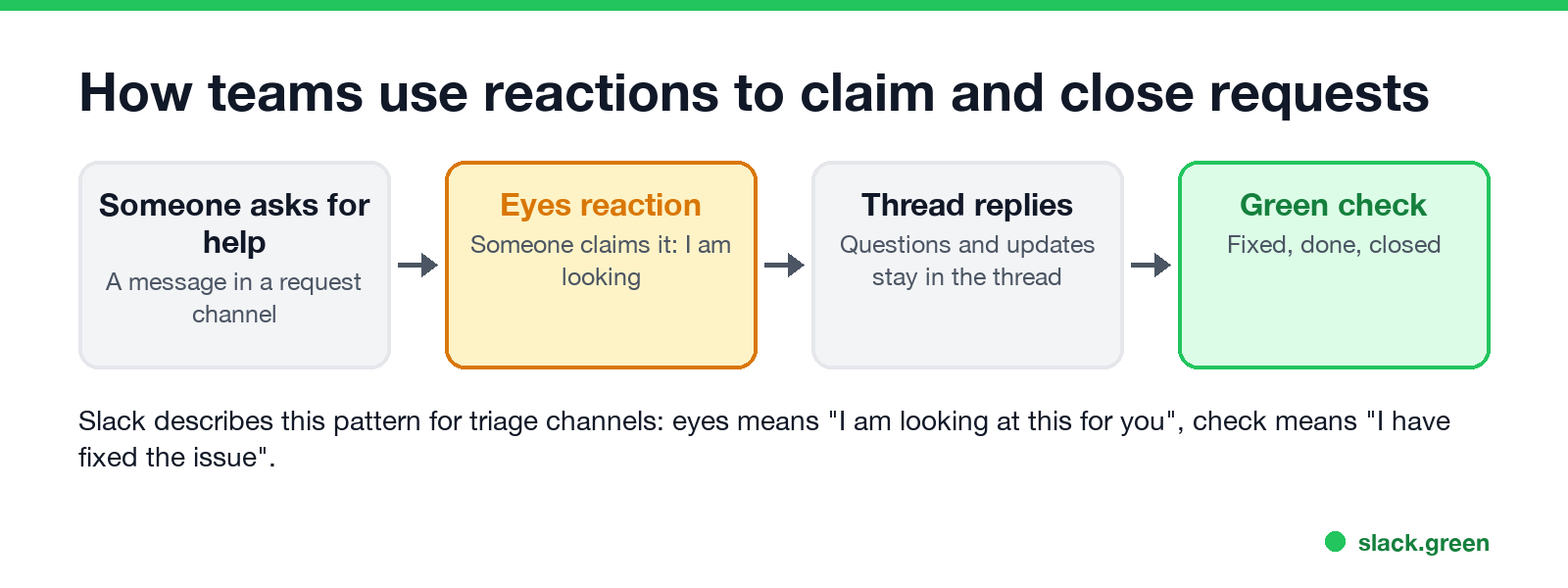 How teams use reactions to claim and close requests

Someone asks for help
A message in a request channel

Eyes reaction
Someone claims it: I am looking

Thread replies
Questions and updates stay in the thread

Green check
Fixed, done, closed

Slack describes this pattern for triage channels: eyes means "I am looking at this for you", check means "I have fixed the issue".

slack.green